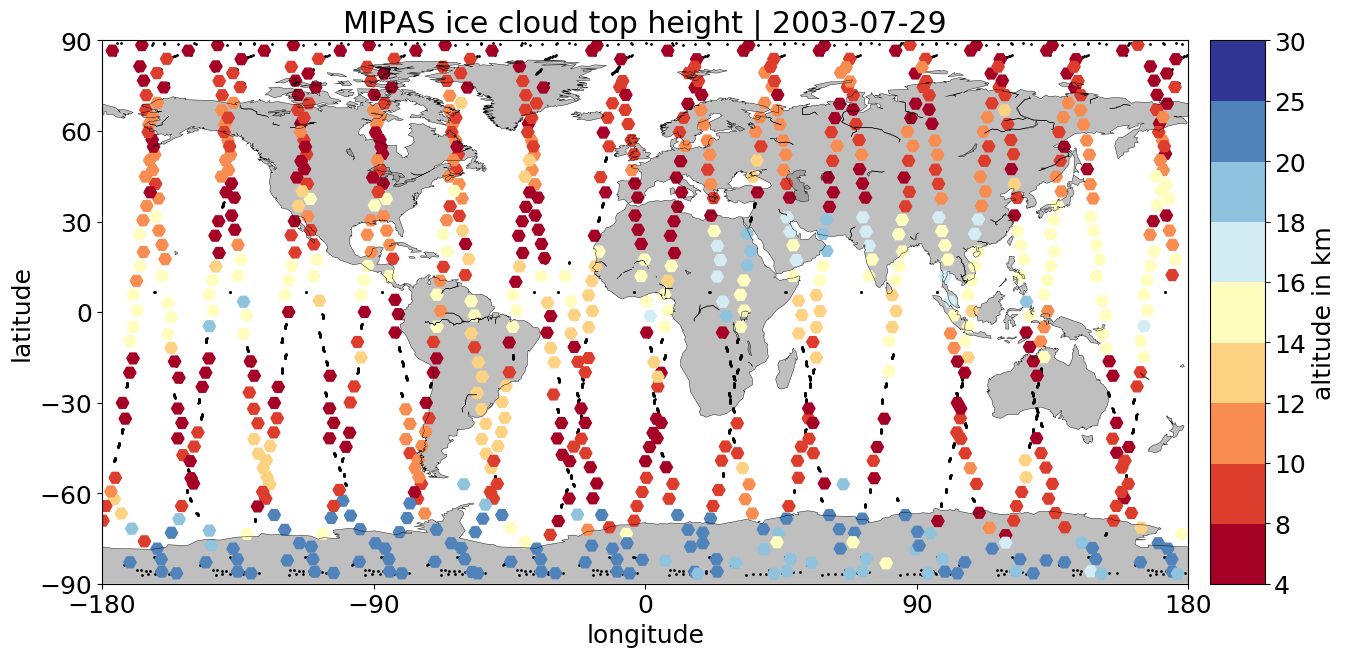 MIPAS ice cloud top height | 2003-07-29

90
60
30
0
−30
−60
−90

latitude

−180
−90
0
90
180

longitude

30
25
20
18
16
14
12
10
8
4

altitude in km